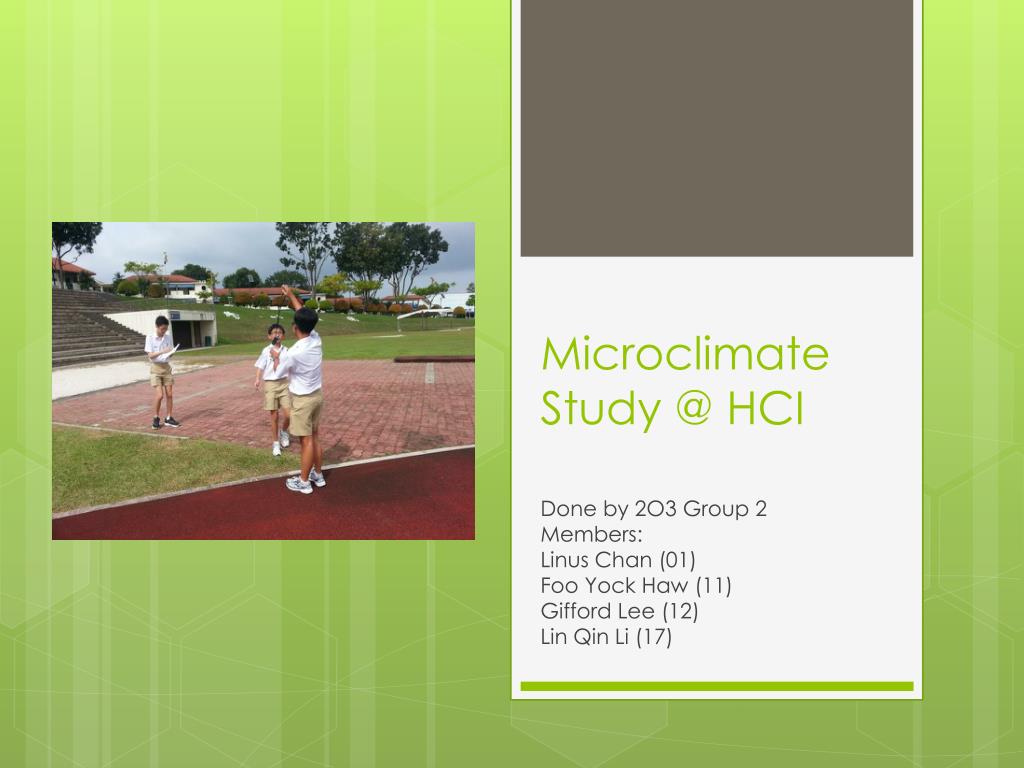 Microclimate Study @ HCI

Done by 2O3 Group 2
Members:
Linus Chan (01)
Foo Yock Haw (11)
Gifford Lee (12)
Lin Qin Li (17)